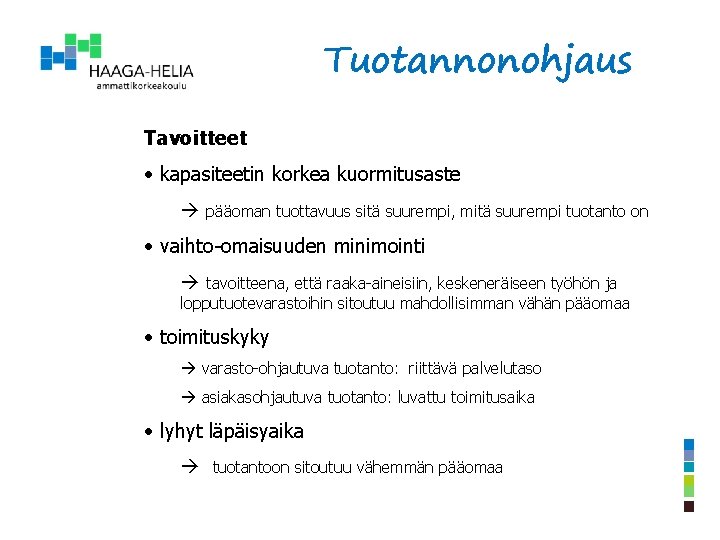 HAAGA-HELIA
ammattikorkeakoulu

Tuotannonohjaus

Tavoitteet

• kapasiteetin korkea kuormitusaste

→ pääoman tuottavuus sitä suurempi, mitä suurempi tuotanto on

• vaihto-omaisuuden minimointi

→ tavoitteena, että raaka-aineisiin, keskeneräiseen työhön ja lopputuotevarastoihin sitoutuu mahdollisimman vähän pääomaa

• toimituskyky

→ varasto-ohjautuva tuotanto: riittävä palvelutaso

→ asiakasohjautuva tuotanto: luvattu toimitusaika

• lyhyt läpäisyaika

→ tuotantoon sitoutuu vähemmän pääomaa